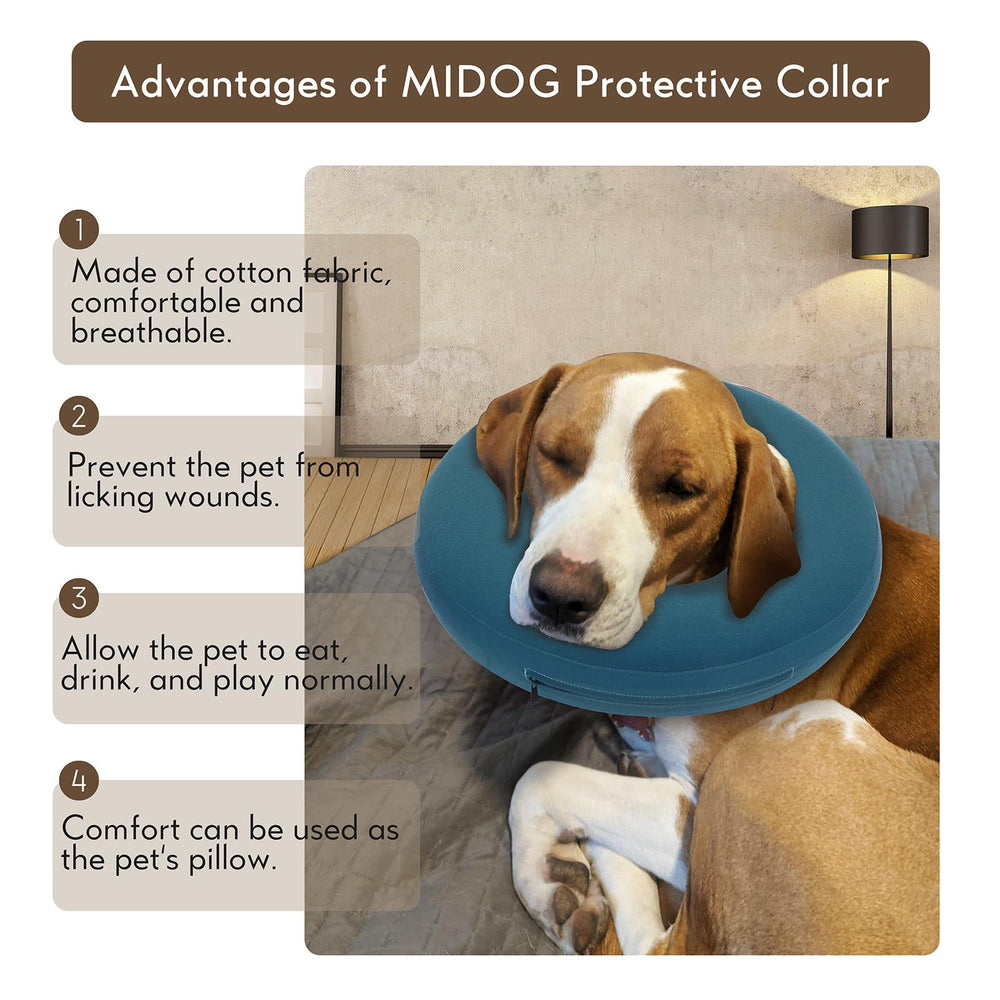 Advantages of MIDOG Protective Collar

1
Made of cotton fabric, comfortable and breathable.

2
Prevent the pet from licking wounds.

3
Allow the pet to eat, drink, and play normally.

4
Comfort can be used as the pet's pillow.